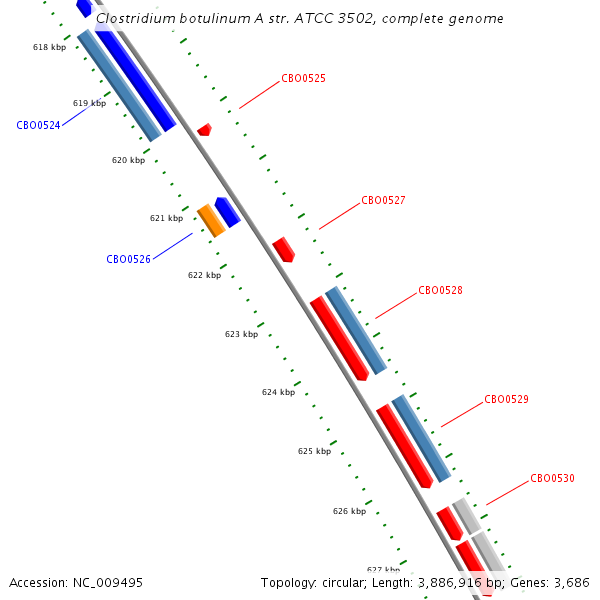 Clostridium botulinum A str. ATCC 3502, complete genome

618 kbp

CBO0525

619 kbp

CBO0524

620 kbp

CBO0527

621 kbp

CBO0526

622 kbp

CBO0528

623 kbp

624 kbp

CBO0529

625 kbp

CBO0530

626 kbp

627 kbp

Accession: NC_009495

Topology: circular; Length: 3,886,916 bp; Genes: 3,686